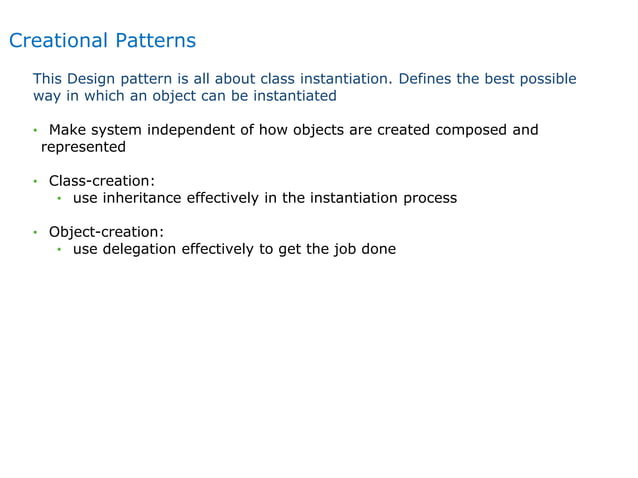 Creational Patterns

This Design pattern is all about class instantiation. Defines the best possible way in which an object can be instantiated

• Make system independent of how objects are created composed and represented

• Class-creation:
  • use inheritance effectively in the instantiation process

• Object-creation:
  • use delegation effectively to get the job done